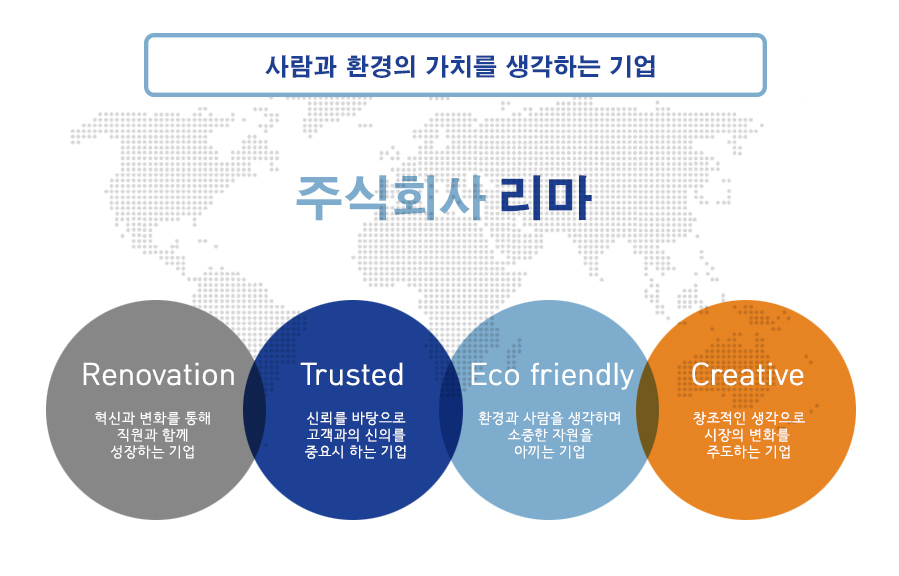 사람과 환경의 가치를 생각하는 기업

주식회사 리마

Renovation

혁신과 변화를 통해
직원과 함께
성장하는 기업

Trusted

신뢰를 바탕으로
고객과의 신의를
중요시 하는 기업

Eco friendly

환경과 사람을 생각하며
소중한 자원을
아끼는 기업

Creative

창조적인 생각으로
시장의 변화를
주도하는 기업